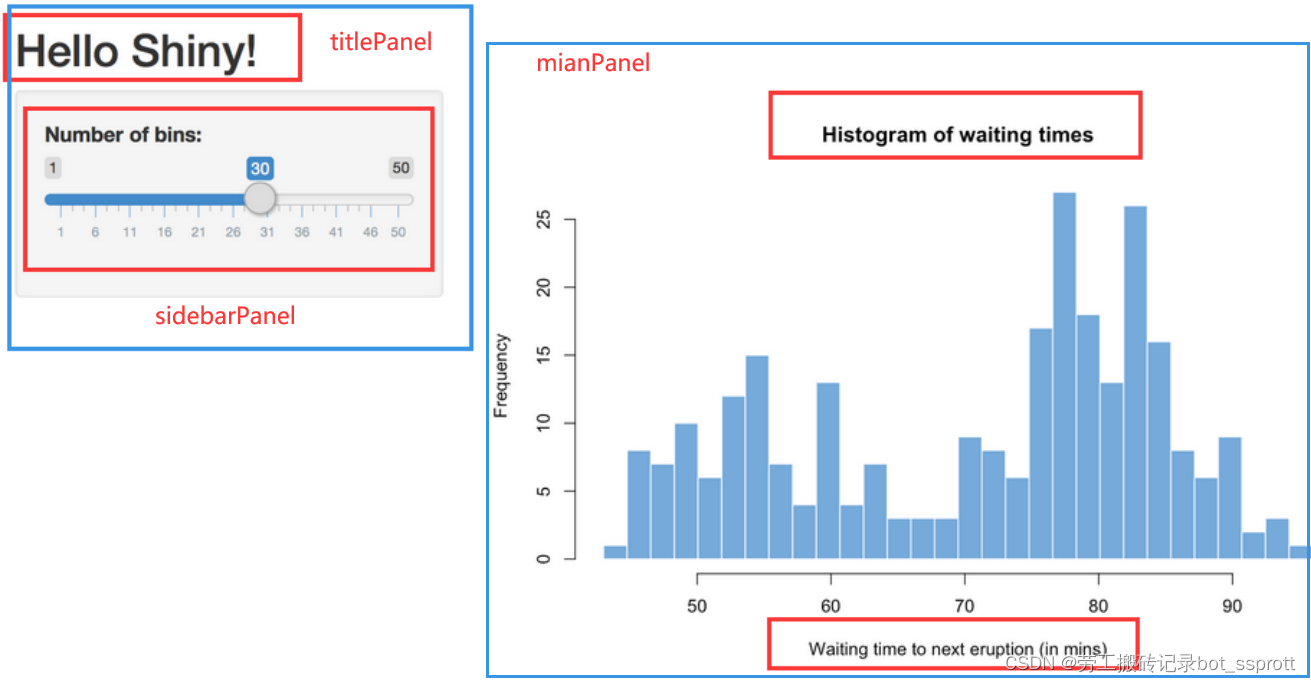 Hello Shiny!

titlePanel

Number of bins:

1

30

50

1 6 11 16 21 26 31 36 41 46 50

sidebarPanel

mianPanel

Histogram of waiting times

Frequency

0
5
10
15
20
25

50 60 70 80 90

Waiting time to next eruption (in mins)

CSDN @劳工搬砖记录bot_ssprott